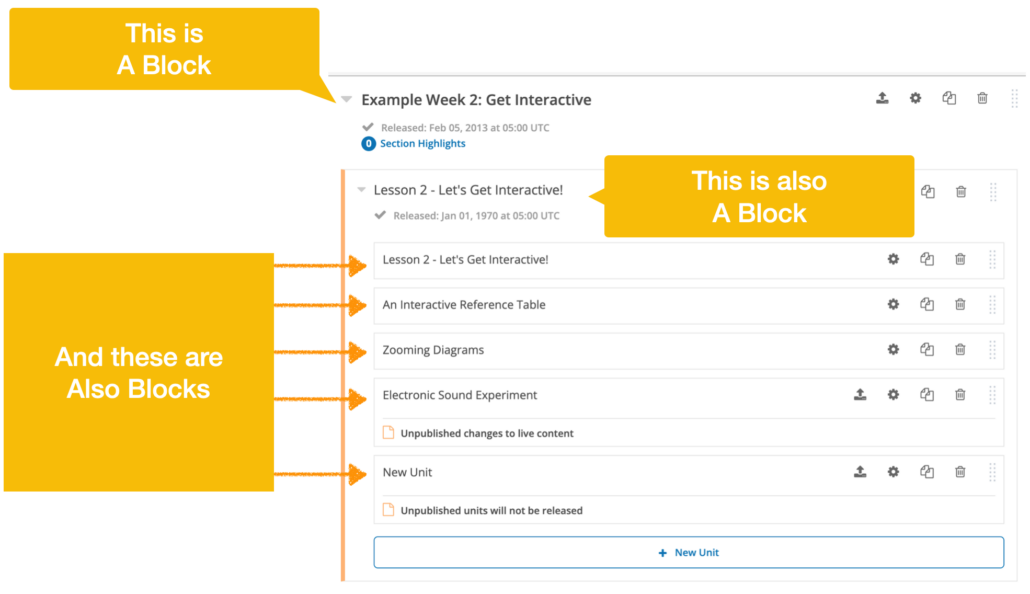 This is
A Block

Example Week 2: Get Interactive

Released: Feb 05, 2013 at 05:00 UTC

0 Section Highlights

Lesson 2 - Let's Get Interactive!

Released: Jan 01, 1970 at 05:00 UTC

This is also
A Block

And these are
Also Blocks

Lesson 2 - Let's Get Interactive!

An Interactive Reference Table

Zooming Diagrams

Electronic Sound Experiment

Unpublished changes to live content

New Unit

Unpublished units will not be released

+ New Unit